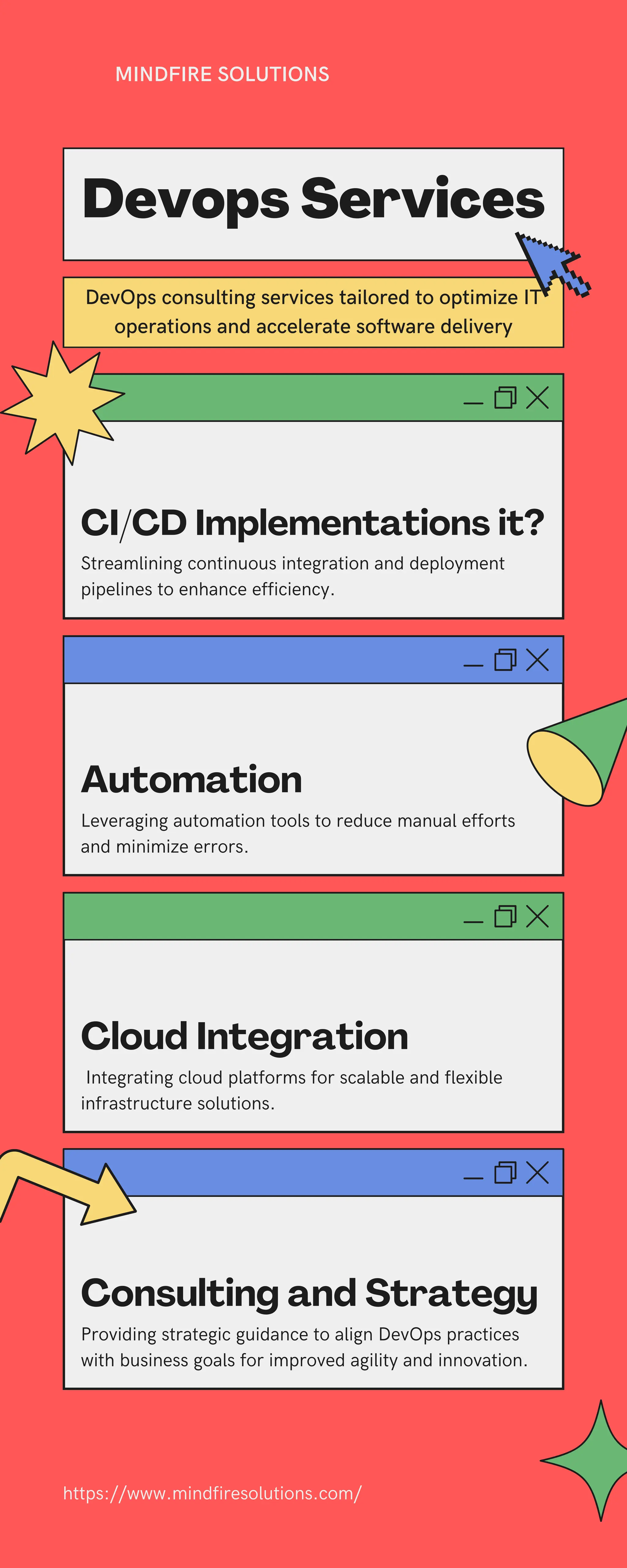 MINDFIRE SOLUTIONS

Devops Services

DevOps consulting services tailored to optimize IT operations and accelerate software delivery

CI/CD Implementations it?

Streamlining continuous integration and deployment pipelines to enhance efficiency.

Automation

Leveraging automation tools to reduce manual efforts and minimize errors.

Cloud Integration

Integrating cloud platforms for scalable and flexible infrastructure solutions.

Consulting and Strategy

Providing strategic guidance to align DevOps practices with business goals for improved agility and innovation.

https://www.mindfiresolutions.com/